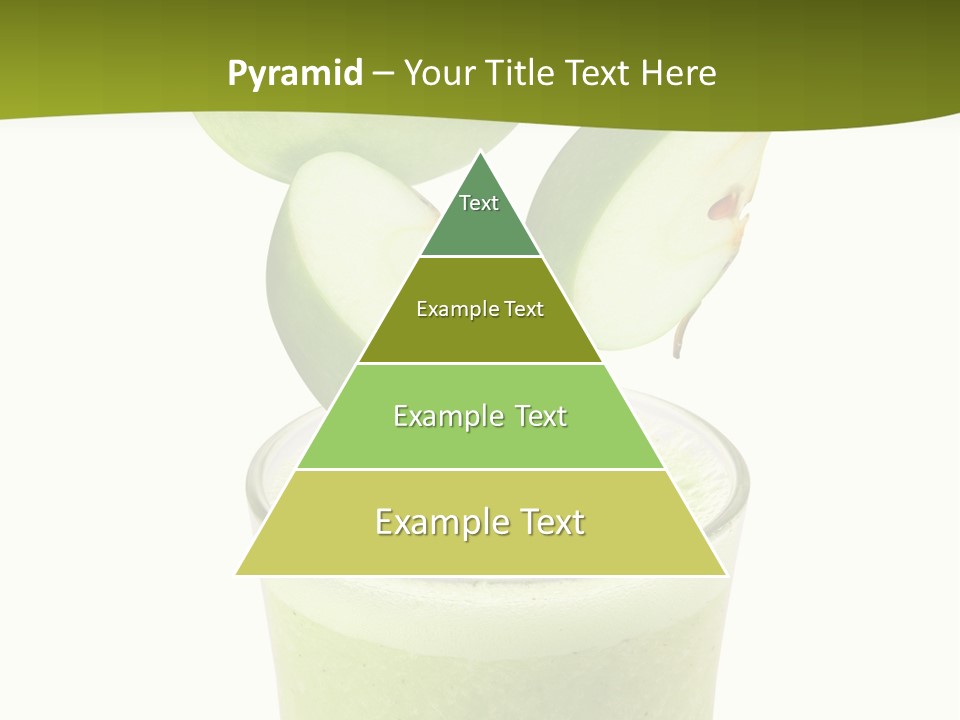 Pyramid – Your Title Text Here

Text

Example Text

Example Text

Example Text